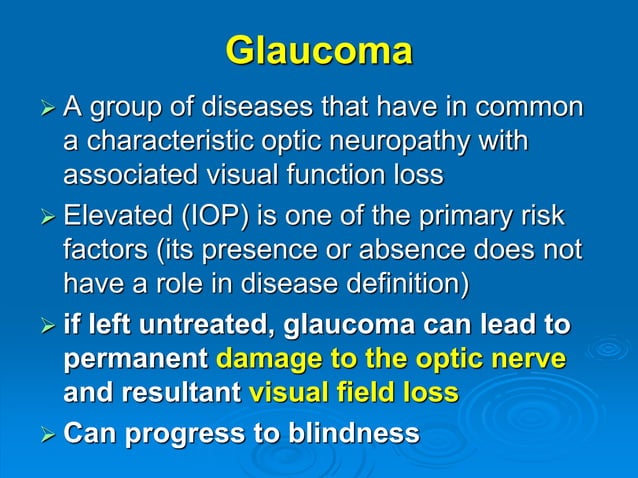 Glaucoma

➢ A group of diseases that have in common a characteristic optic neuropathy with associated visual function loss

➢ Elevated (IOP) is one of the primary risk factors (its presence or absence does not have a role in disease definition)

➢ if left untreated, glaucoma can lead to permanent damage to the optic nerve and resultant visual field loss

➢ Can progress to blindness